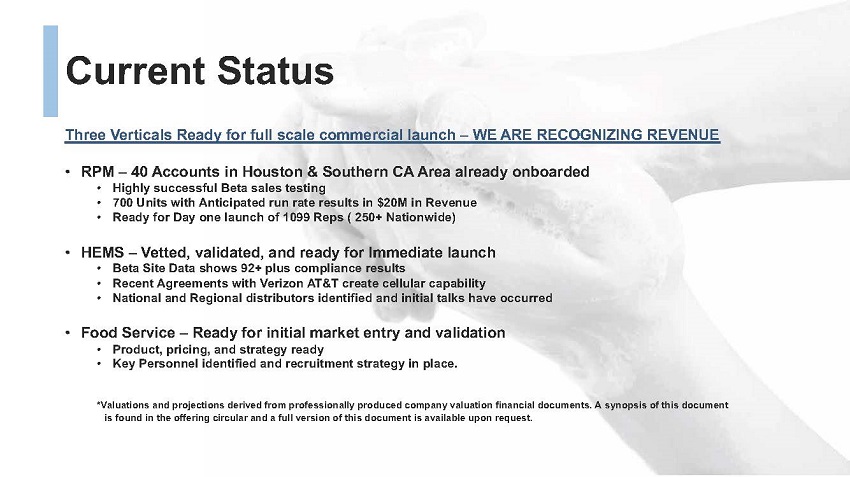 Current Status

Three Verticals Ready for full scale commercial launch – WE ARE RECOGNIZING REVENUE

• RPM – 40 Accounts in Houston & Southern CA Area already onboarded
  • Highly successful Beta sales testing
  • 700 Units with Anticipated run rate results in $20M in Revenue
  • Ready for Day one launch of 1099 Reps ( 250+ Nationwide)

• HEMS – Vetted, validated, and ready for Immediate launch
  • Beta Site Data shows 92+ plus compliance results
  • Recent Agreements with Verizon AT&T create cellular capability
  • National and Regional distributors identified and initial talks have occurred

• Food Service – Ready for initial market entry and validation
  • Product, pricing, and strategy ready
  • Key Personnel identified and recruitment strategy in place.

*Valuations and projections derived from professionally produced company valuation financial documents. A synopsis of this document is found in the offering circular and a full version of this document is available upon request.